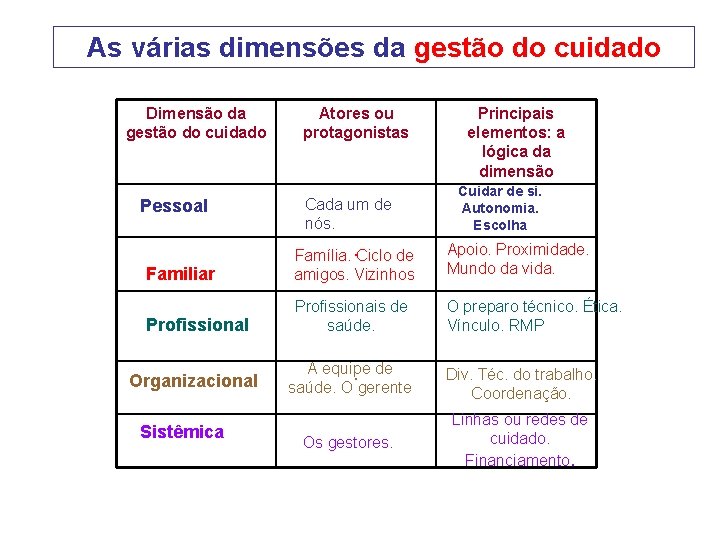 As várias dimensões da gestão do cuidado

| Dimensão da gestão do cuidado | Atores ou protagonistas | Principais elementos: a lógica da dimensão |
|---|---|---|
| Pessoal | Cada um de nós. | Cuidar de si. Autonomia. Escolha |
| Familiar | Família. Ciclo de amigos. Vizinhos | Apoio. Proximidade. Mundo da vida. |
| Profissional | Profissionais de saúde. | O preparo técnico. Ética. Vínculo. RMP |
| Organizacional | A equipe de saúde. O gerente | Div. Téc. do trabalho. Coordenação. |
| Sistêmica | Os gestores. | Linhas ou redes de cuidado. Financiamento. |